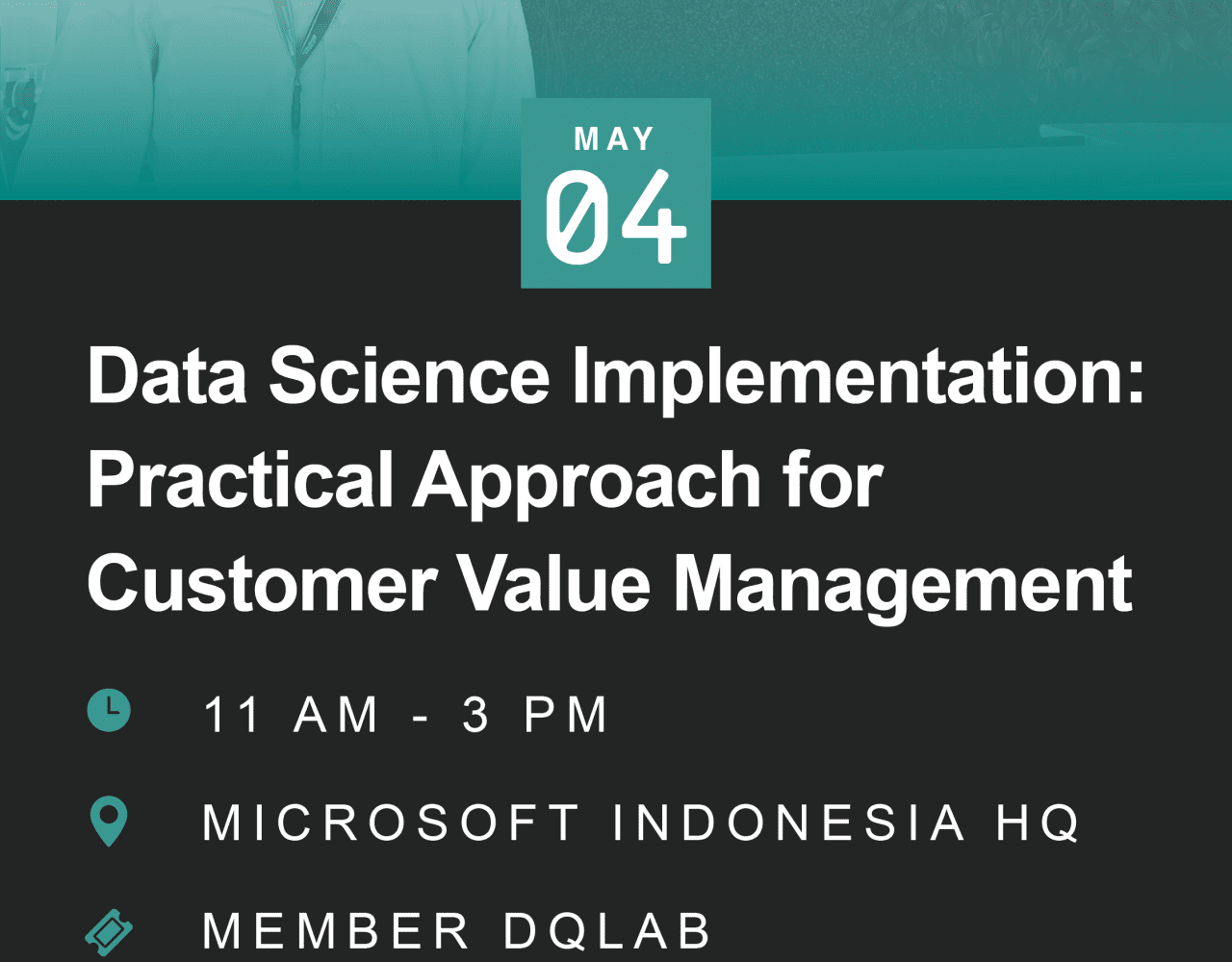 MAY
04

Data Science Implementation: Practical Approach for Customer Value Management

11 AM - 3 PM

MICROSOFT INDONESIA HQ

MEMBER DQLAB